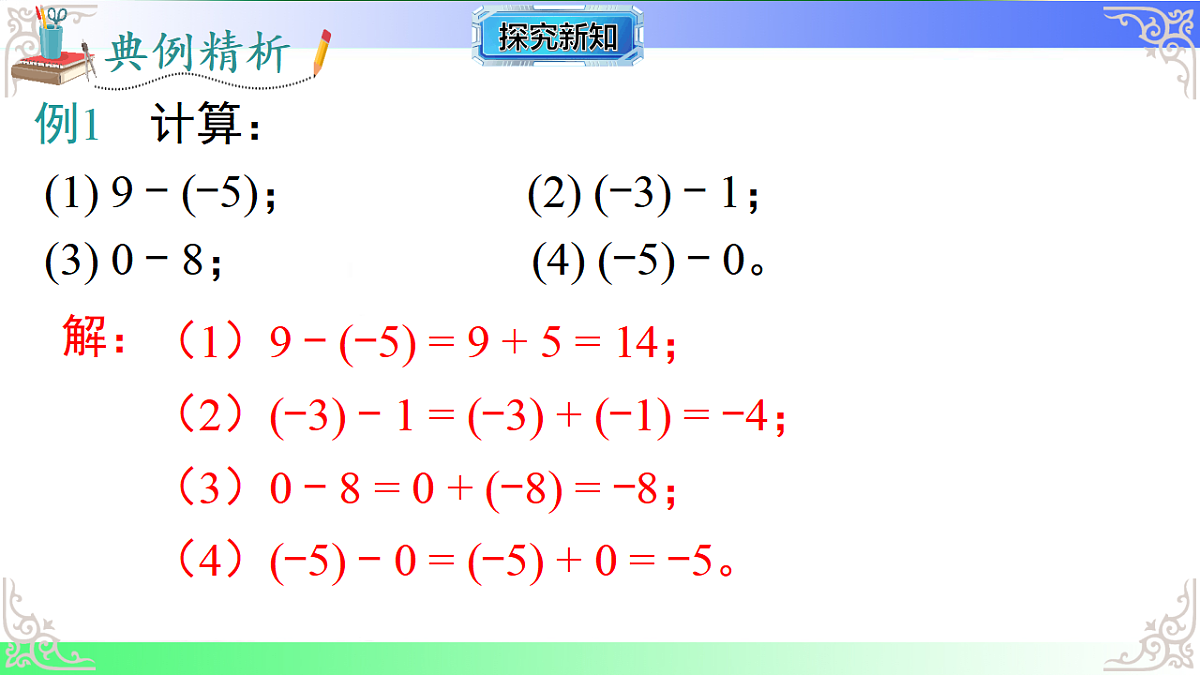 典例精析

探究新知

例1 计算：

(1) $9-(-5)$；

(2) $(-3)-1$；

(3) $0-8$；

(4) $(-5)-0$。

解：（1）$9-(-5)=9+5=14$；

（2）$(-3)-1=(-3)+(-1)=-4$；

（3）$0-8=0+(-8)=-8$；

（4）$(-5)-0=(-5)+0=-5$。